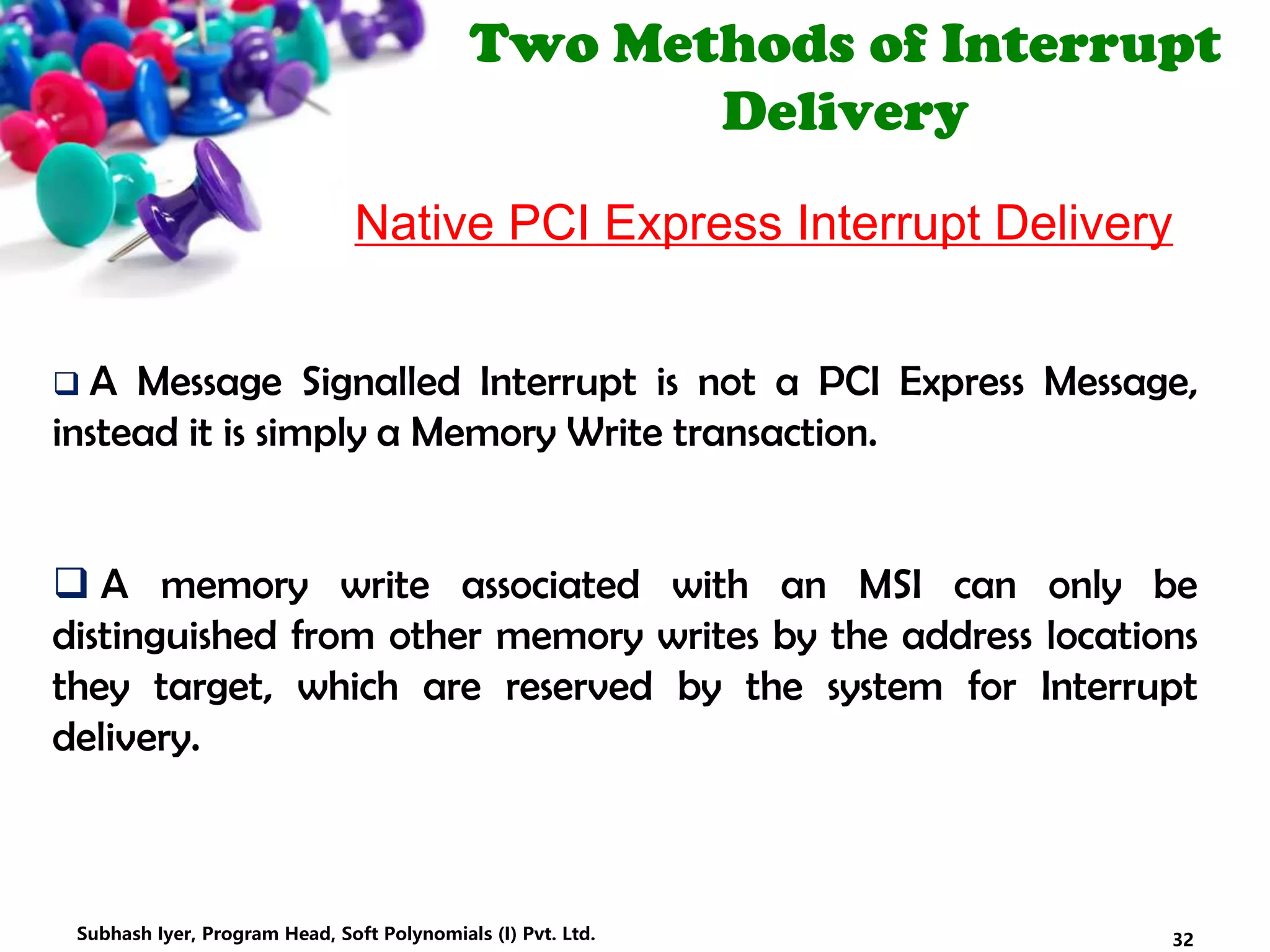 Two Methods of Interrupt Delivery

Native PCI Express Interrupt Delivery

❑ A Message Signalled Interrupt is not a PCI Express Message, instead it is simply a Memory Write transaction.

❑ A memory write associated with an MSI can only be distinguished from other memory writes by the address locations they target, which are reserved by the system for Interrupt delivery.

Subhash Iyer, Program Head, Soft Polynomials (I) Pvt. Ltd.

32